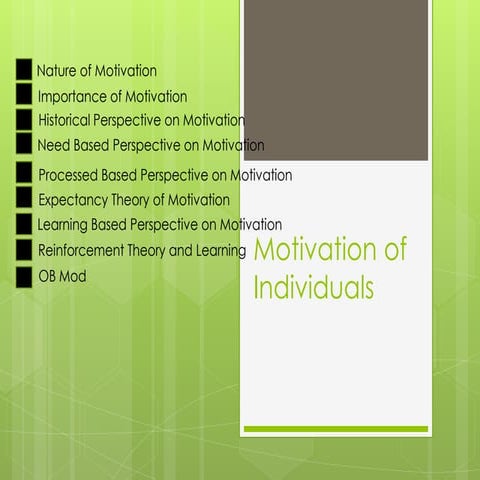 Nature of Motivation
Importance of Motivation
Historical Perspective on Motivation
Need Based Perspective on Motivation
Processed Based Perspective on Motivation
Expectancy Theory of Motivation
Learning Based Perspective on Motivation
Reinforcement Theory and Learning
OB Mod

Motivation of Individuals